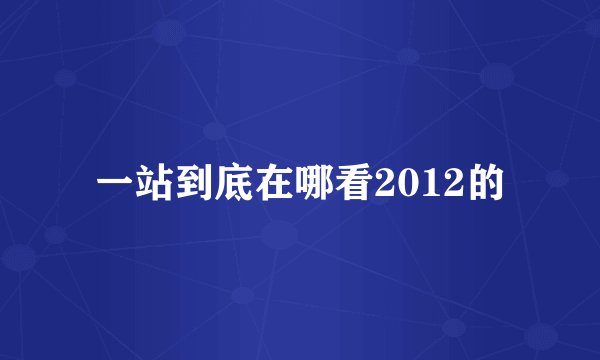 一站到底在哪看2012的